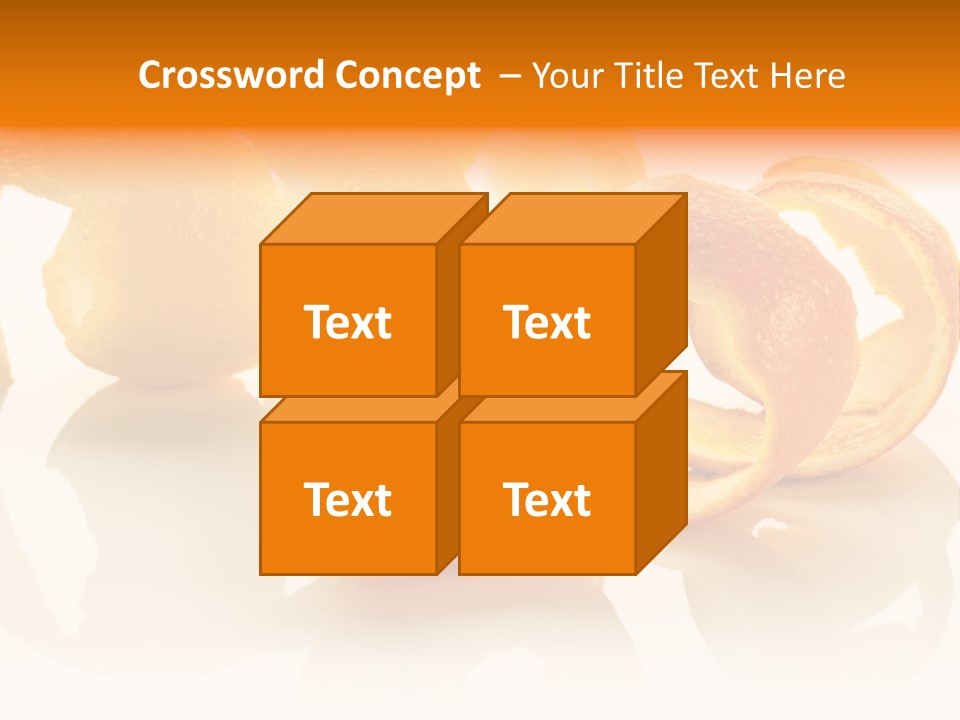 Crossword Concept – Your Title Text Here

Text

Text

Text

Text